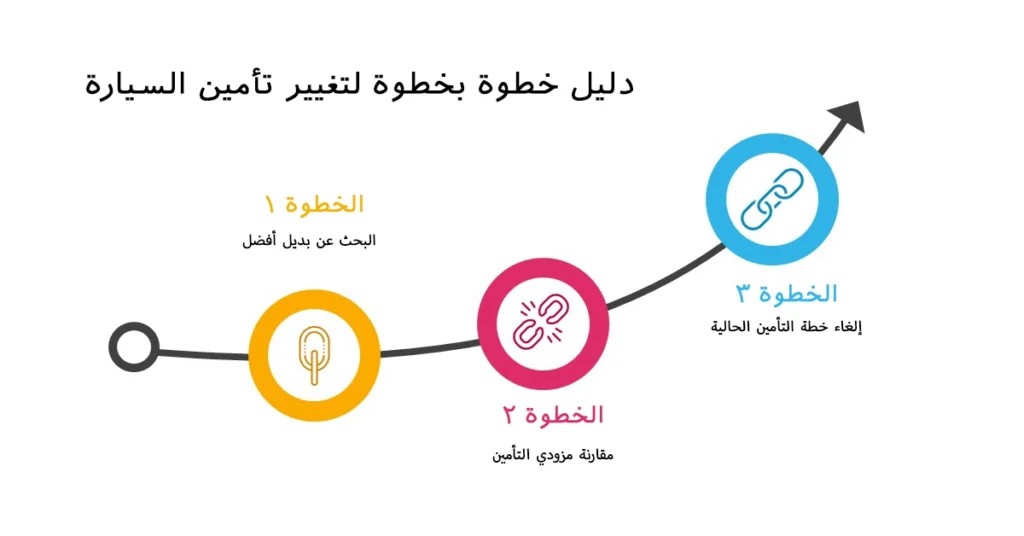 دليل خطوة بخطوة لتغيير تأمين السيارة

الخطوة ١
البحث عن بديل أفضل

الخطوة ٢
مقارنة مزودي التأمين

الخطوة ٣
إلغاء خطة التأمين الحالية